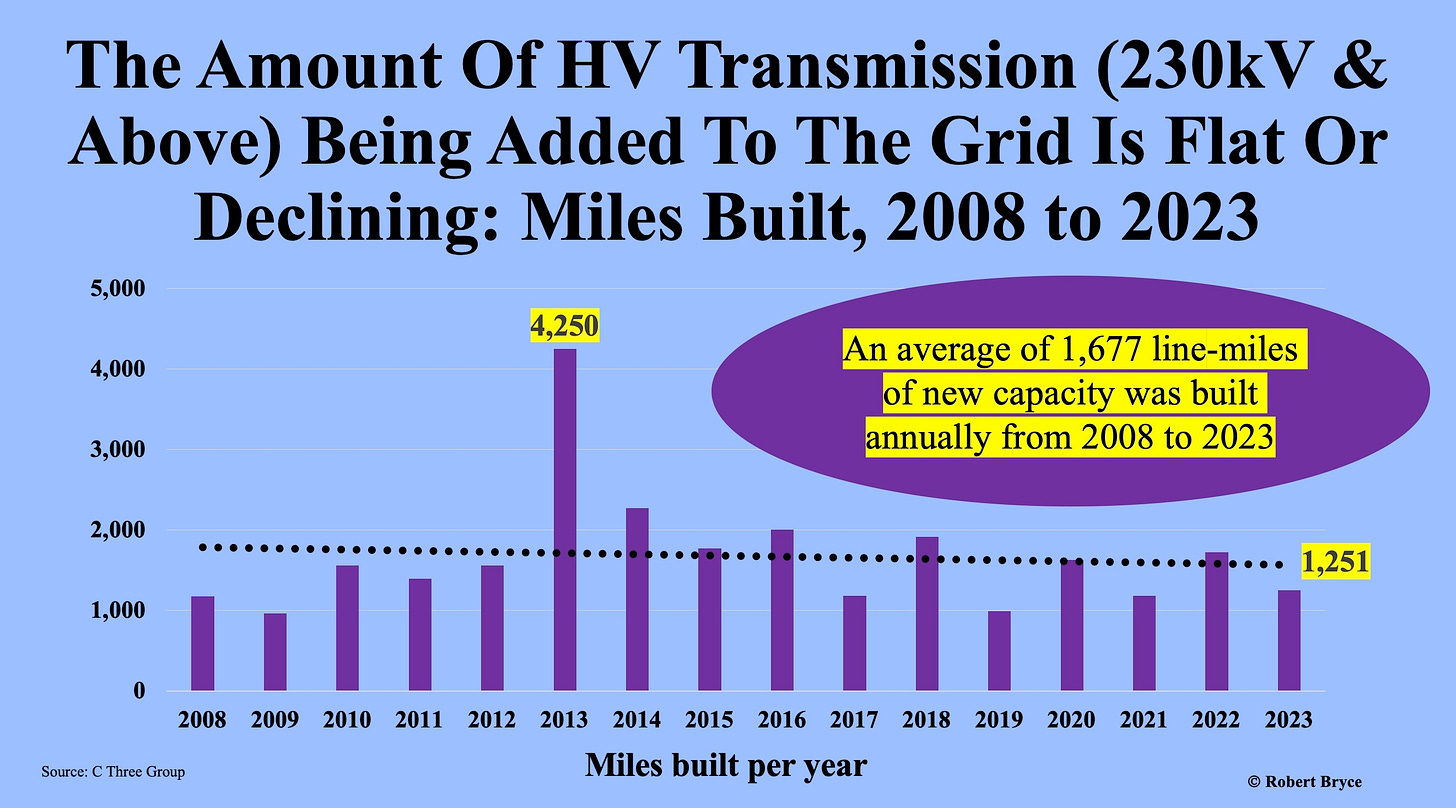 The Amount Of HV Transmission (230kV & Above) Being Added To The Grid Is Flat Or Declining: Miles Built, 2008 to 2023

5,000
4,000
3,000
2,000
1,000
0

4,250

An average of 1,677 line-miles of new capacity was built annually from 2008 to 2023

1,251

2008 2009 2010 2011 2012 2013 2014 2015 2016 2017 2018 2019 2020 2021 2022 2023

Source: C Three Group

Miles built per year

© Robert Bryce